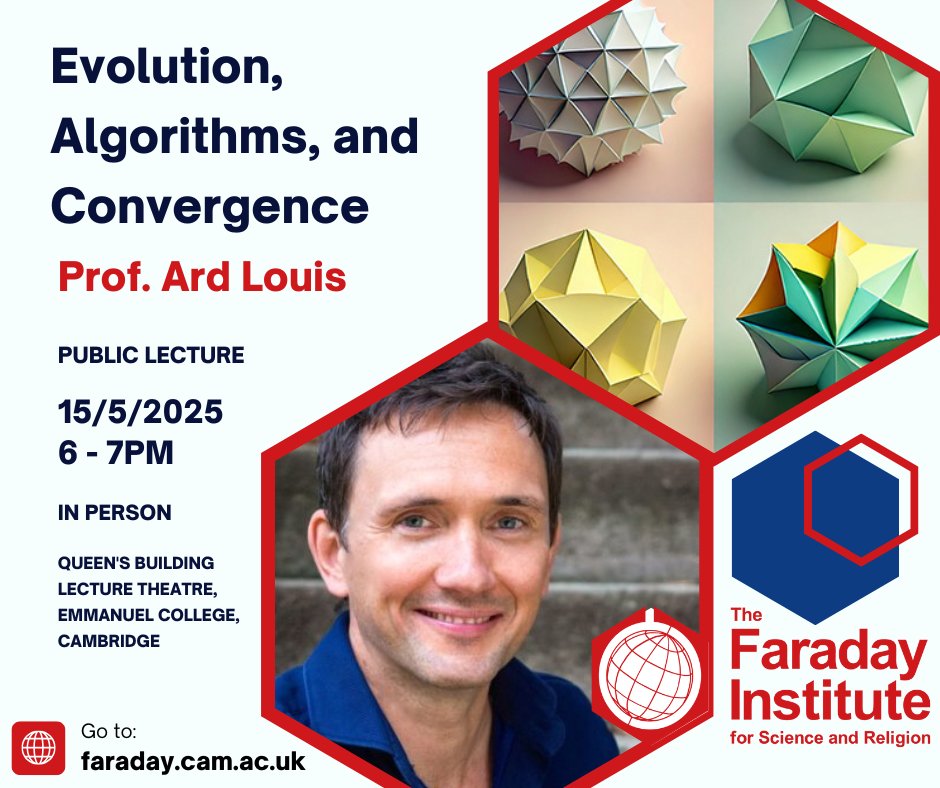 Evolution, Algorithms, and Convergence

Prof. Ard Louis

PUBLIC LECTURE

15/5/2025
6 - 7PM

IN PERSON

QUEEN'S BUILDING LECTURE THEATRE, EMMANUEL COLLEGE, CAMBRIDGE

Go to:
faraday.cam.ac.uk

The Faraday Institute for Science and Religion